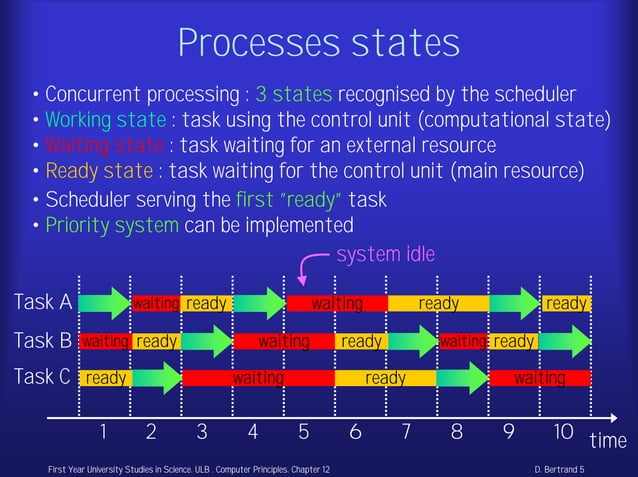 Processes states

• Concurrent processing : 3 states recognised by the scheduler
• Working state : task using the control unit (computational state)
• Waiting state : task waiting for an external resource
• Ready state : task waiting for the control unit (main resource)
• Scheduler serving the first "ready" task
• Priority system can be implemented

system idle

Task A waiting ready waiting ready ready

Task B waiting ready waiting ready waiting ready

Task C ready waiting ready waiting

1 2 3 4 5 6 7 8 9 10 time

First Year University Studies in Science. ULB . Computer Principles. Chapter 12

D. Bertrand 5